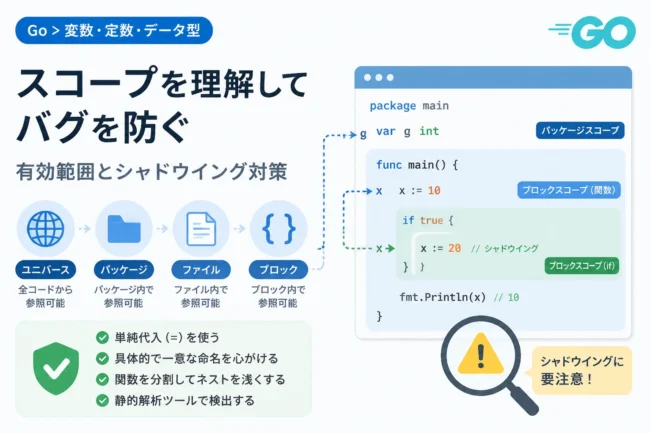 Go > 変数・定数・データ型

GO

スコープを理解してバグを防ぐ

有効範囲とシャドウイング対策

ユニバース
全コードから参照可能

パッケージ
パッケージ内で参照可能

ファイル
ファイル内で参照可能

ブロック
ブロック内で参照可能

単純代入 (=) を使う
具体的で一意な命名を心がける
関数を分割してネストを浅くする
静的解析ツールで検出する

package main

g var g int パッケージスコープ

func main() {

x x := 10 ブロックスコープ (関数)

if true {

x x := 20 // シャドウイング

} } ブロックスコープ (if)

fmt.Println(x) // 10

}

シャドウイングに要注意！